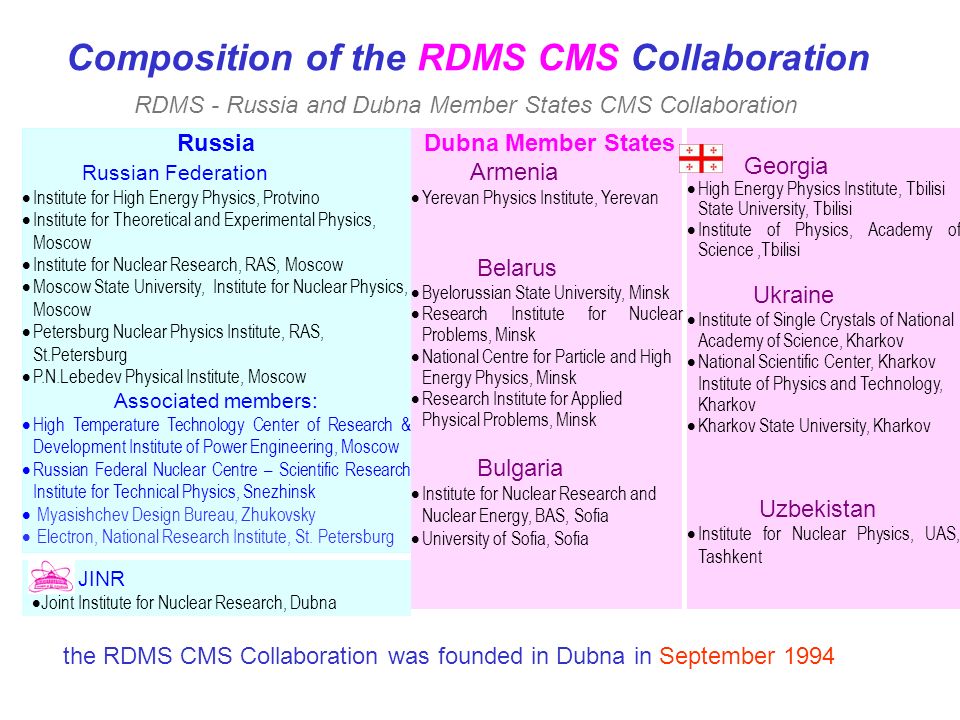 Composition of the RDMS CMS Collaboration

RDMS - Russia and Dubna Member States CMS Collaboration

Russia

Russian Federation

• Institute for High Energy Physics, Protvino
• Institute for Theoretical and Experimental Physics, Moscow
• Institute for Nuclear Research, RAS, Moscow
• Moscow State University, Institute for Nuclear Physics, Moscow
• Petersburg Nuclear Physics Institute, RAS, St.Petersburg
• P.N.Lebedev Physical Institute, Moscow

Associated members:

• High Temperature Technology Center of Research & Development Institute of Power Engineering, Moscow
• Russian Federal Nuclear Centre – Scientific Research Institute for Technical Physics, Snezhinsk
• Myasishchev Design Bureau, Zhukovsky
• Electron, National Research Institute, St. Petersburg

JINR

• Joint Institute for Nuclear Research, Dubna

Dubna Member States

Armenia

• Yerevan Physics Institute, Yerevan

Belarus

• Byelorussian State University, Minsk
• Research Institute for Nuclear Problems, Minsk
• National Centre for Particle and High Energy Physics, Minsk
• Research Institute for Applied Physical Problems, Minsk

Bulgaria

• Institute for Nuclear Research and Nuclear Energy, BAS, Sofia
• University of Sofia, Sofia

Georgia

• High Energy Physics Institute, Tbilisi State University, Tbilisi
• Institute of Physics, Academy of Science ,Tbilisi

Ukraine

• Institute of Single Crystals of National Academy of Science, Kharkov
• National Scientific Center, Kharkov Institute of Physics and Technology, Kharkov
• Kharkov State University, Kharkov

Uzbekistan

• Institute for Nuclear Physics, UAS, Tashkent

the RDMS CMS Collaboration was founded in Dubna in September 1994